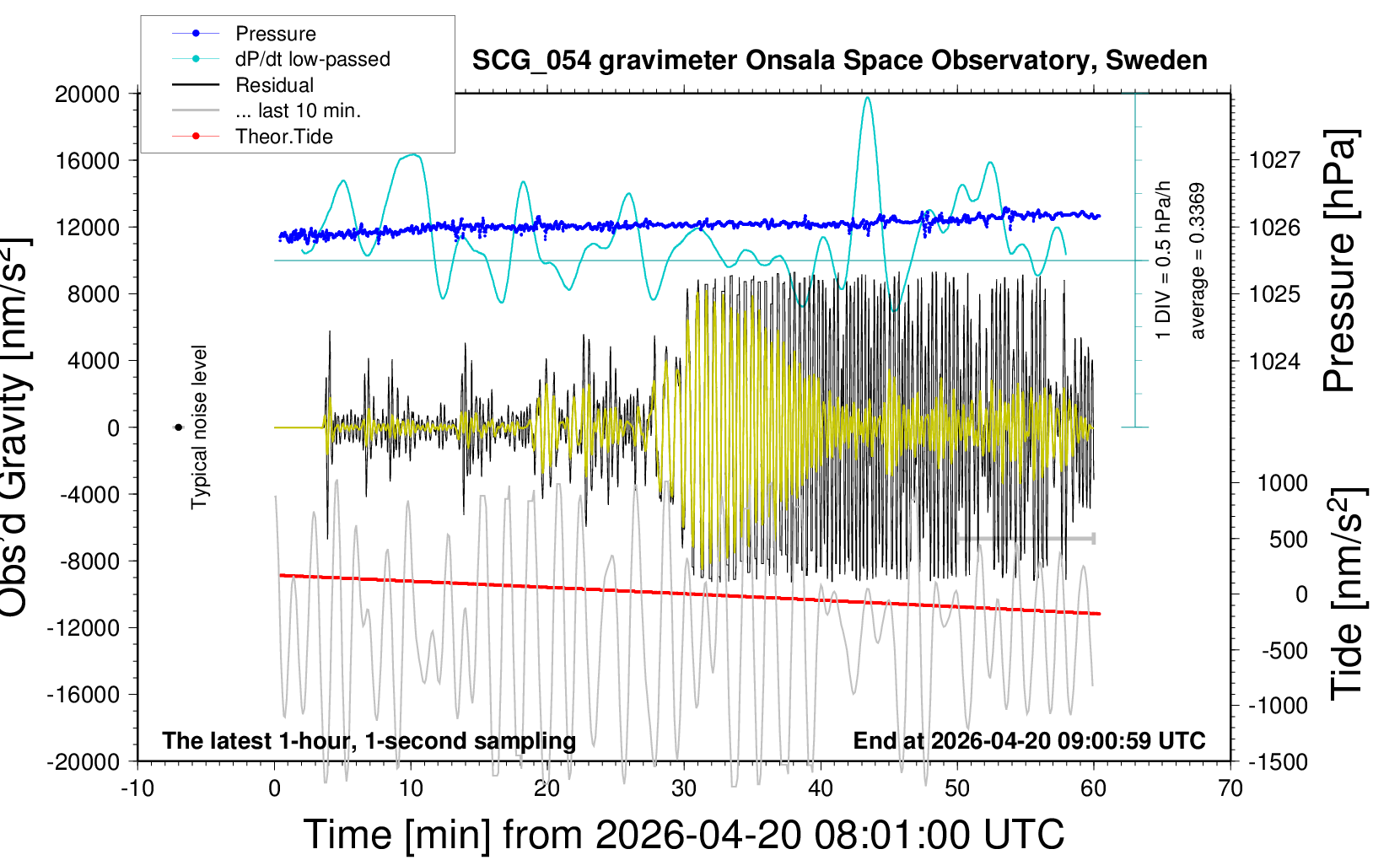 Pressure
dP/dt low-passed
Residual
... last 10 min.
Theor.Tide

SCG_054 gravimeter Onsala Space Observatory, Sweden

Obs'd Gravity [nm/s$^2$]

20000
16000
12000
8000
4000
0
-4000
-8000
-12000
-16000
-20000

Typical noise level

1 DIV = 0.5 hPa/h
average = 0.3369

Pressure [hPa]
1027
1026
1025
1024

Tide [nm/s$^2$]
1000
500
0
-500
-1000
-1500

The latest 1-hour, 1-second sampling
End at 2026-04-20 09:00:59 UTC

-10
0
10
20
30
40
50
60
70

Time [min] from 2026-04-20 08:01:00 UTC